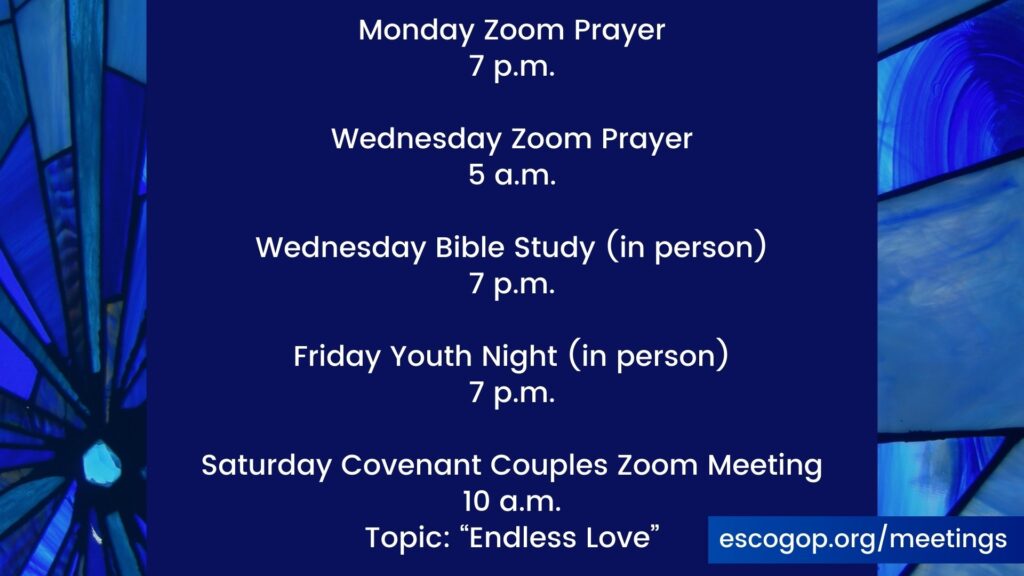 Monday Zoom Prayer
7 p.m.

Wednesday Zoom Prayer
5 a.m.

Wednesday Bible Study (in person)
7 p.m.

Friday Youth Night (in person)
7 p.m.

Saturday Covenant Couples Zoom Meeting
10 a.m.
Topic: “Endless Love”

escogop.org/meetings